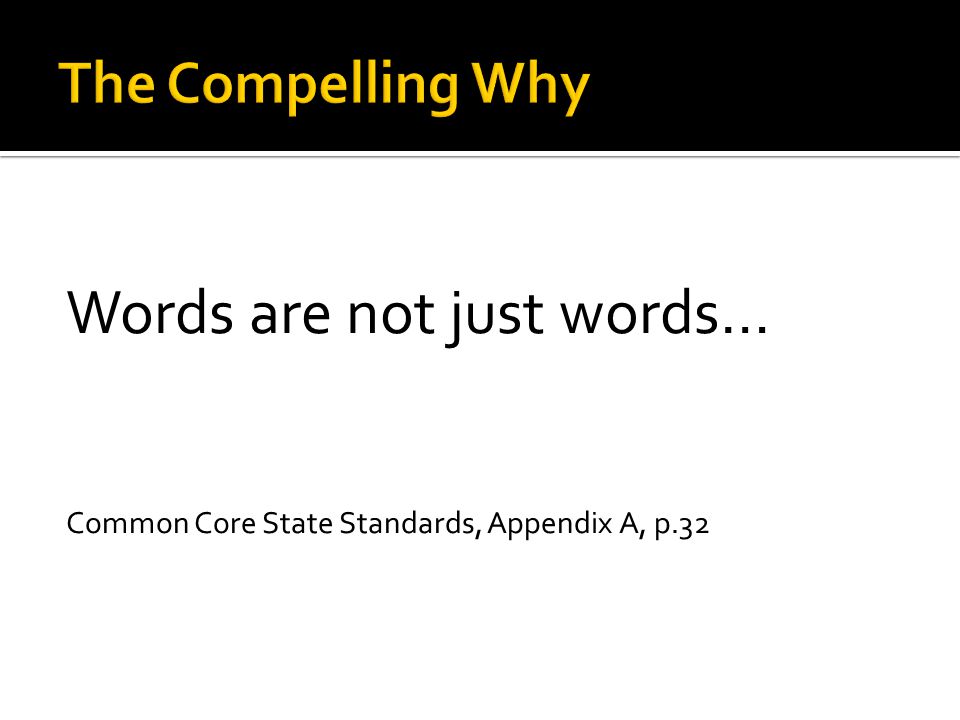 The Compelling Why

Words are not just words…

Common Core State Standards, Appendix A, p.32